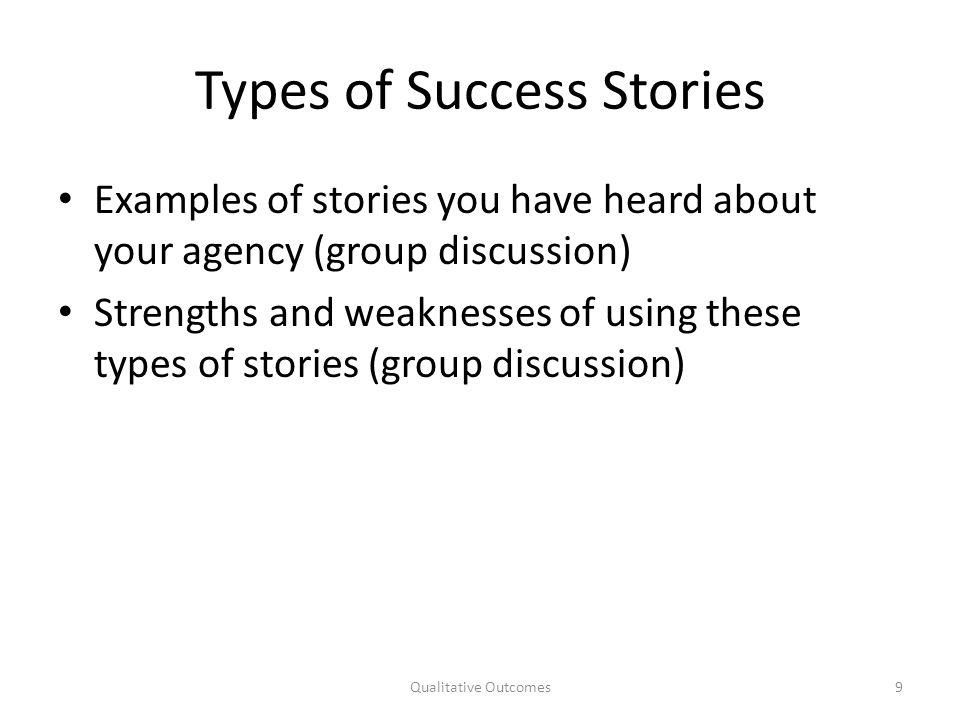 Types of Success Stories

• Examples of stories you have heard about your agency (group discussion)
• Strengths and weaknesses of using these types of stories (group discussion)

Qualitative Outcomes

9